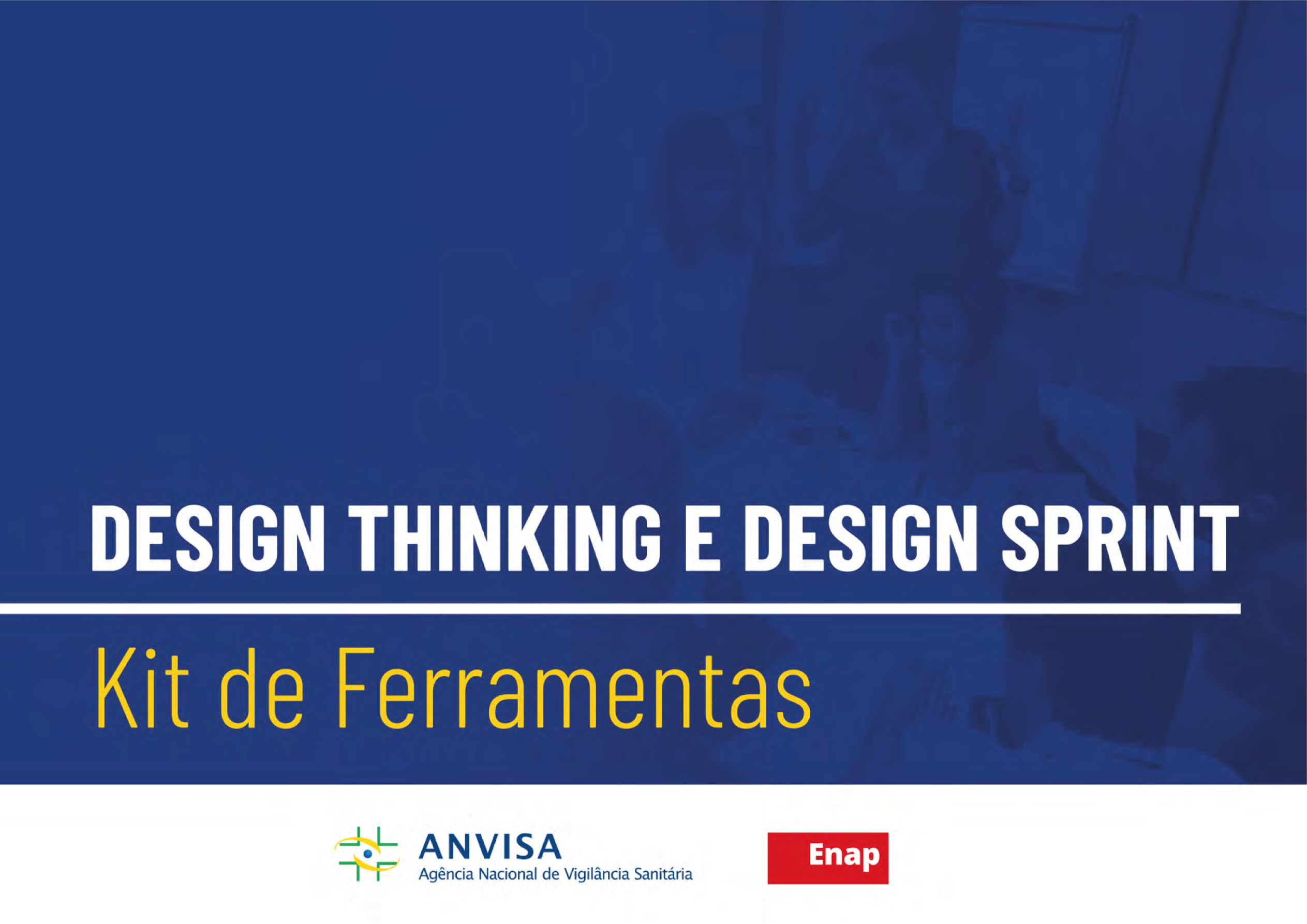 DESIGN THINKING E DESIGN SPRINT

Kit de Ferramentas

ANVISA
Agência Nacional de Vigilância Sanitária

Enap